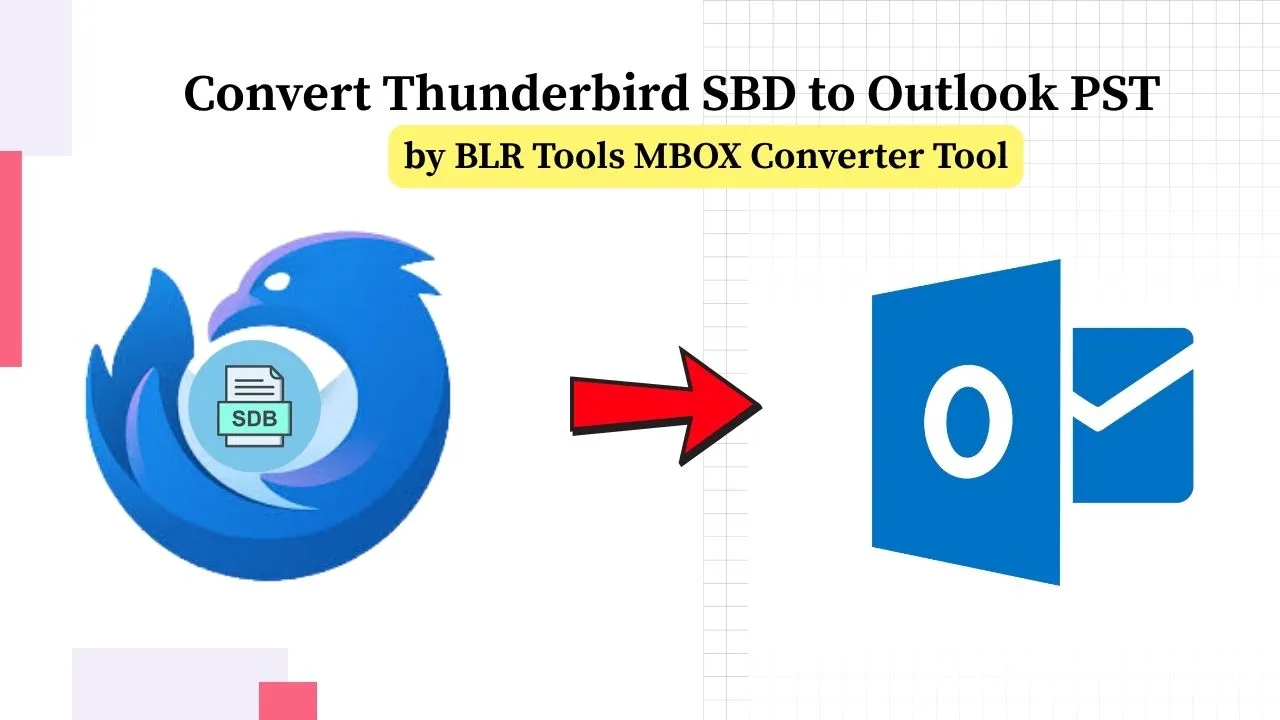 Convert Thunderbird SBD to Outlook PST

by BLR Tools MBOX Converter Tool

SDB

O